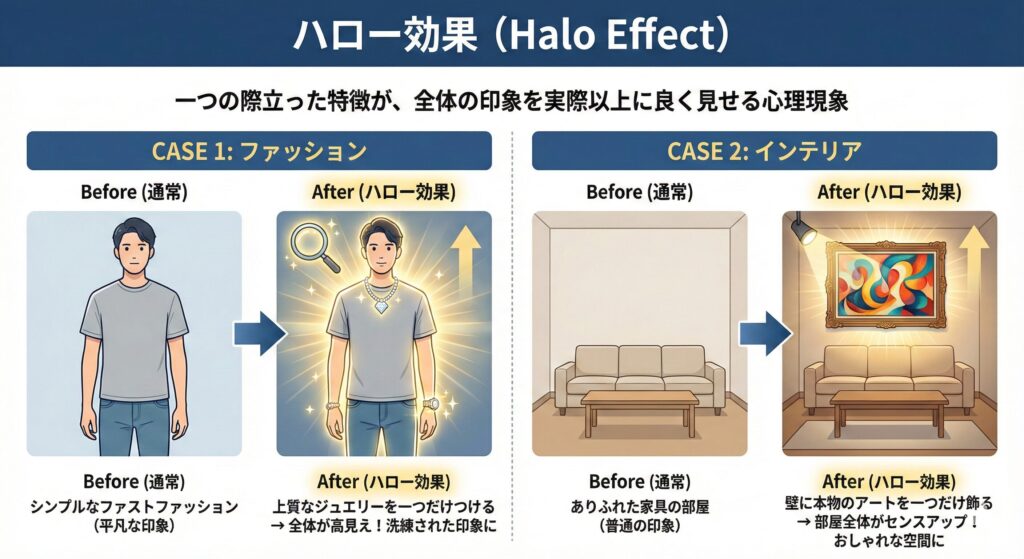 ハロー効果（Halo Effect）

一つの際立った特徴が、全体の印象を実際以上に良く見せる心理現象

CASE 1: ファッション

Before (通常)

After (ハロー効果)

Before (通常)
シンプルなファストファッション
（平凡な印象）

After (ハロー効果)
上質なジュエリーを一つだけつける
→ 全体が高見え！洗練された印象に

CASE 2: インテリア

Before (通常)

After (ハロー効果)

Before (通常)
ありふれた家具の部屋
（普通の印象）

After (ハロー効果)
壁に本物のアートを一つだけ飾る
→ 部屋全体がセンスアップ！
おしゃれな空間に